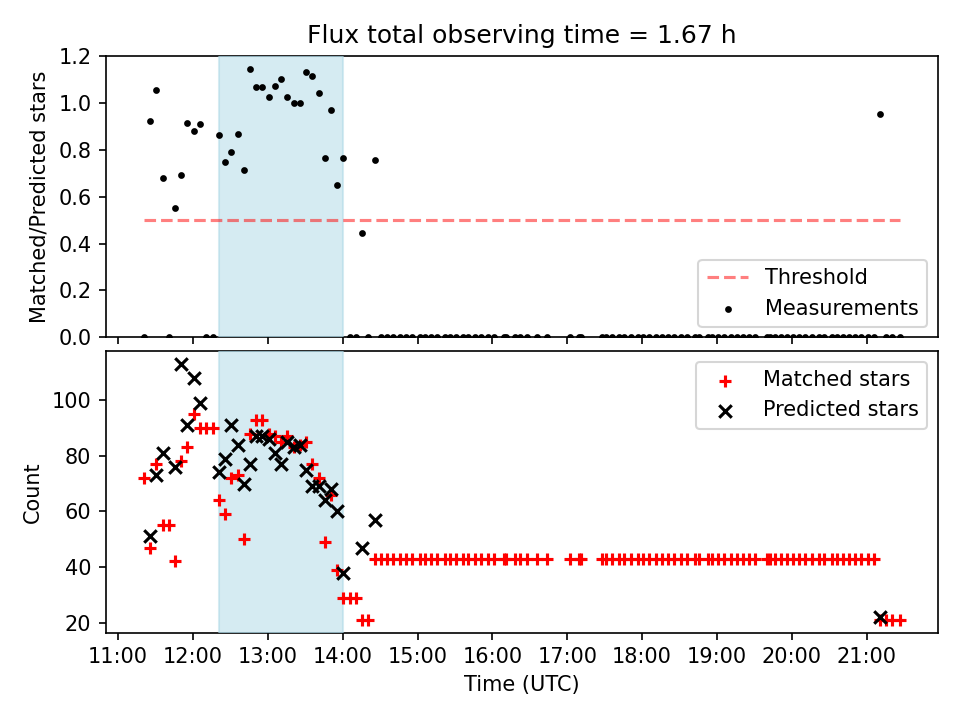 Flux total observing time = 1.67 h

Matched/Predicted stars

1.2
1.0
0.8
0.6
0.4
0.2
0.0

Threshold
Measurements

Count

100
80
60
40
20

Matched stars
Predicted stars

11:00 12:00 13:00 14:00 15:00 16:00 17:00 18:00 19:00 20:00 21:00

Time (UTC)